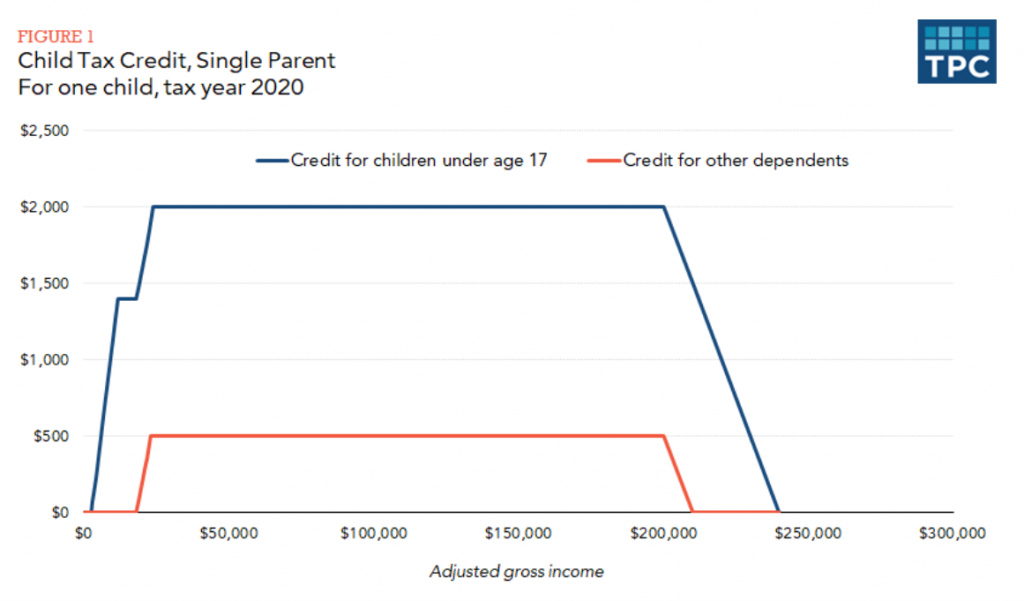 FIGURE 1
Child Tax Credit, Single Parent
For one child, tax year 2020

TPC

Credit for children under age 17
Credit for other dependents

$2,500
$2,000
$1,500
$1,000
$500
$0

$0
$50,000
$100,000
$150,000
$200,000
$250,000
$300,000

Adjusted gross income